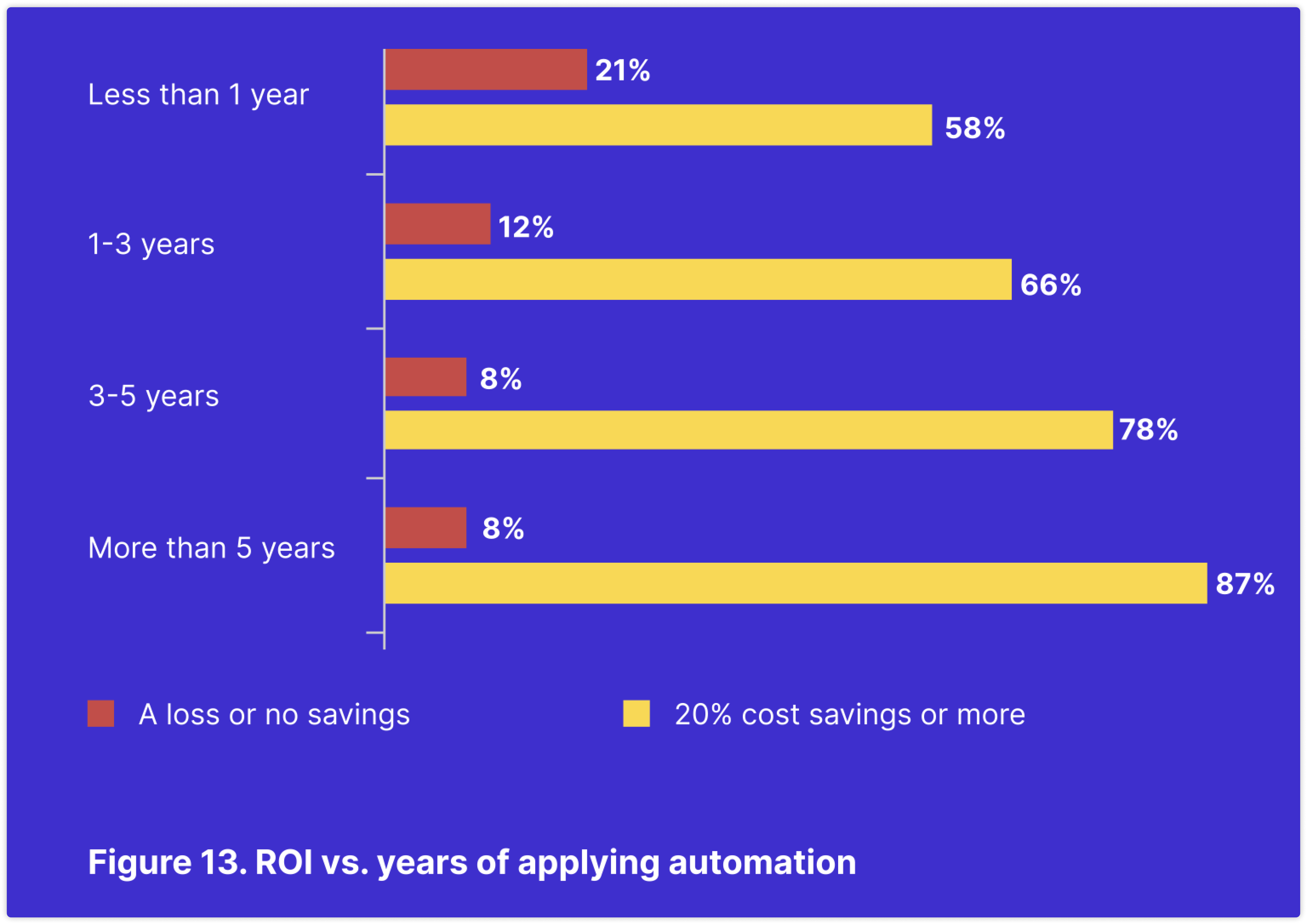 Less than 1 year
21%
58%

1-3 years
12%
66%

3-5 years
8%
78%

More than 5 years
8%
87%

A loss or no savings
20% cost savings or more

Figure 13. ROI vs. years of applying automation